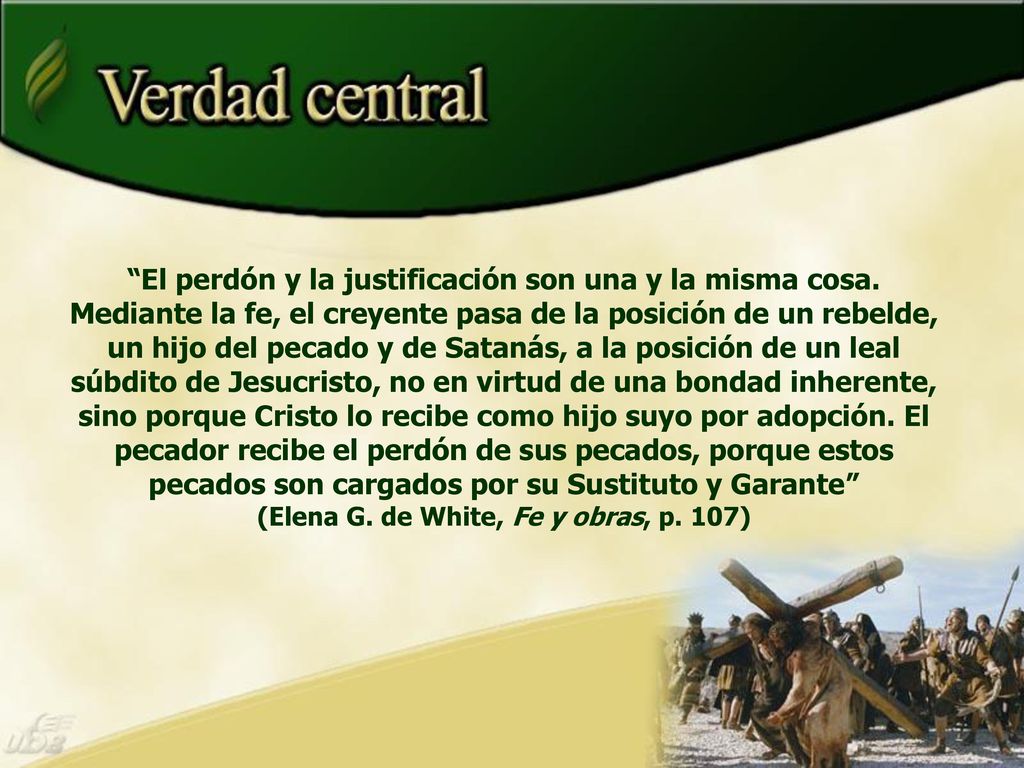 Verdad central

“El perdón y la justificación son una y la misma cosa. Mediante la fe, el creyente pasa de la posición de un rebelde, un hijo del pecado y de Satanás, a la posición de un leal súbdito de Jesucristo, no en virtud de una bondad inherente, sino porque Cristo lo recibe como hijo suyo por adopción. El pecador recibe el perdón de sus pecados, porque estos pecados son cargados por su Sustituto y Garante”
(Elena G. de White, Fe y obras, p. 107)